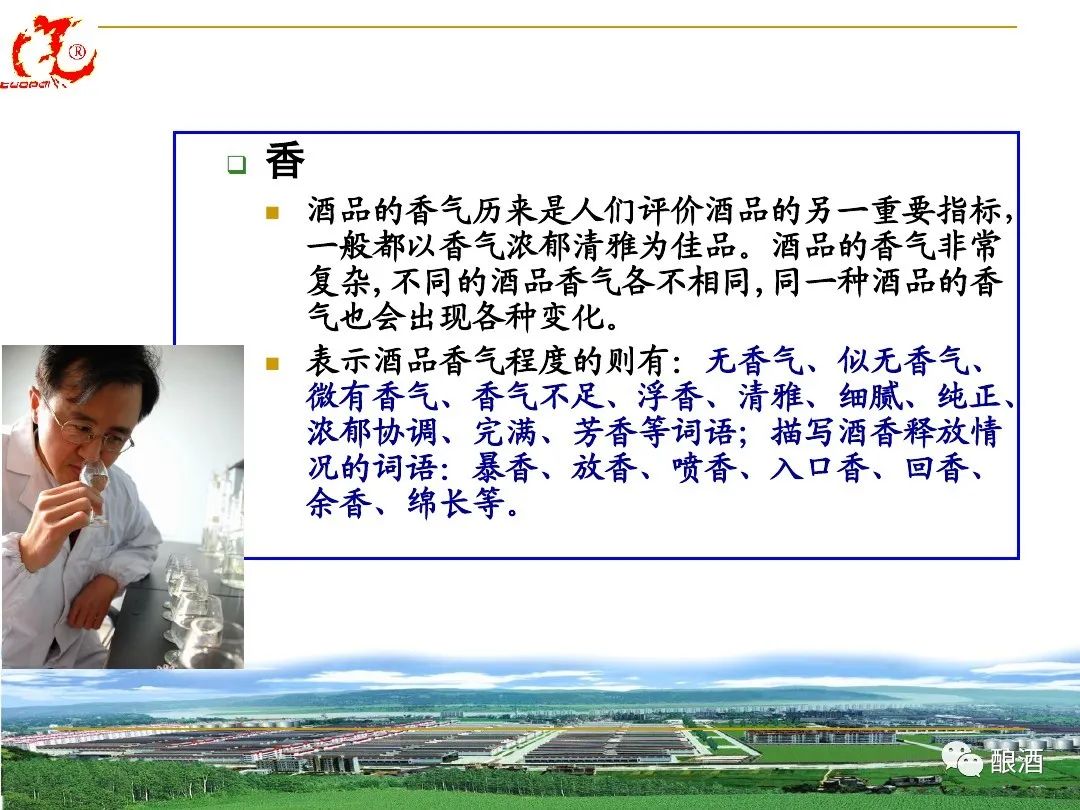 ®

香

酒品的香气历来是人们评价酒品的另一重要指标,一般都以香气浓郁清雅为佳品。酒品的香气非常复杂,不同的酒品香气各不相同,同一种酒品的香气也会出现各种变化。

表示酒品香气程度的则有:无香气、似无香气、微有香气、香气不足、浮香、清雅、细腻、纯正、浓郁协调、完满、芳香等词语;描写酒香释放情况的词语:暴香、放香、喷香、入口香、回香、余香、绵长等。

酿酒